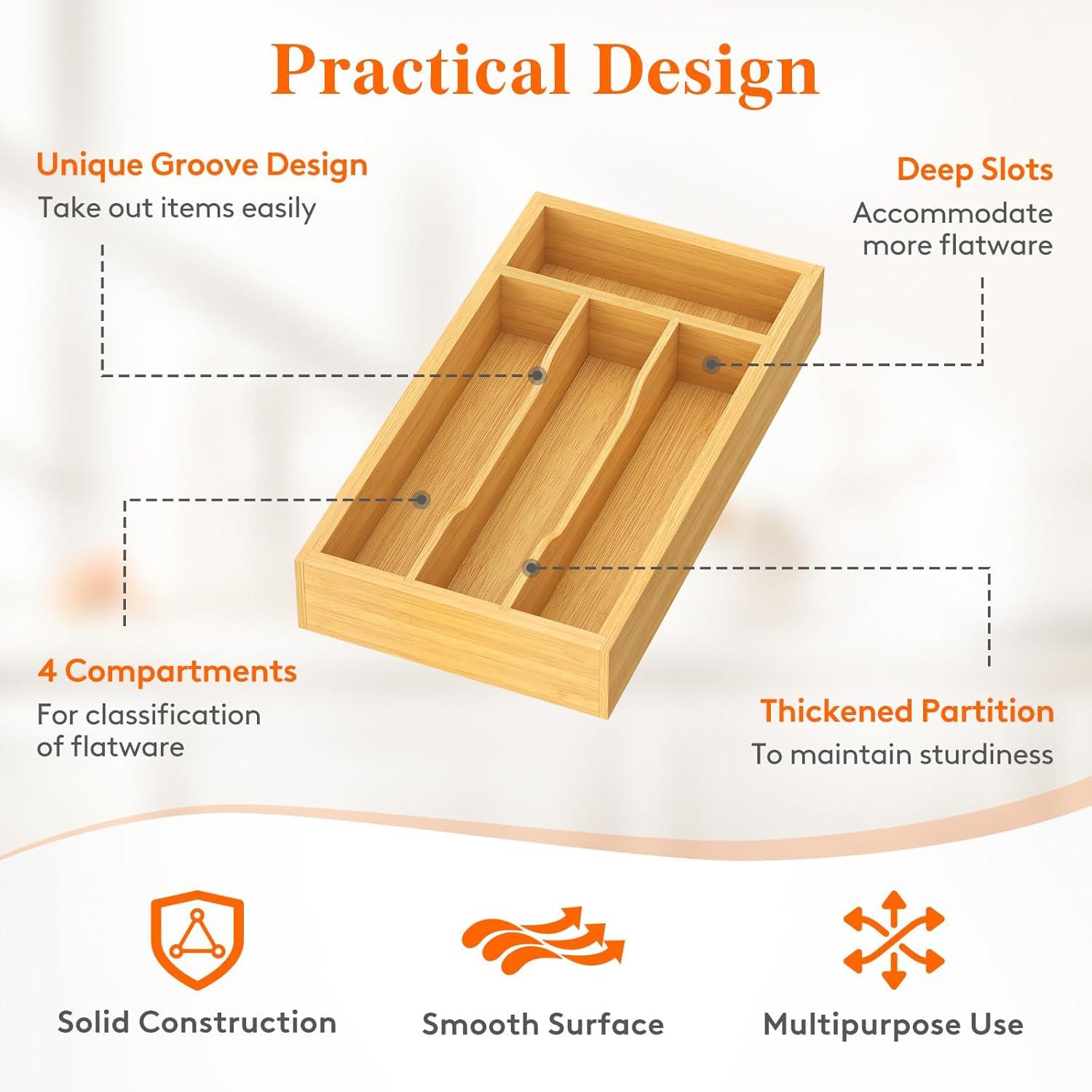 Practical Design

Unique Groove Design
Take out items easily

Deep Slots
Accommodate more flatware

4 Compartments
For classification of flatware

Thickened Partition
To maintain sturdiness

Solid Construction

Smooth Surface

Multipurpose Use